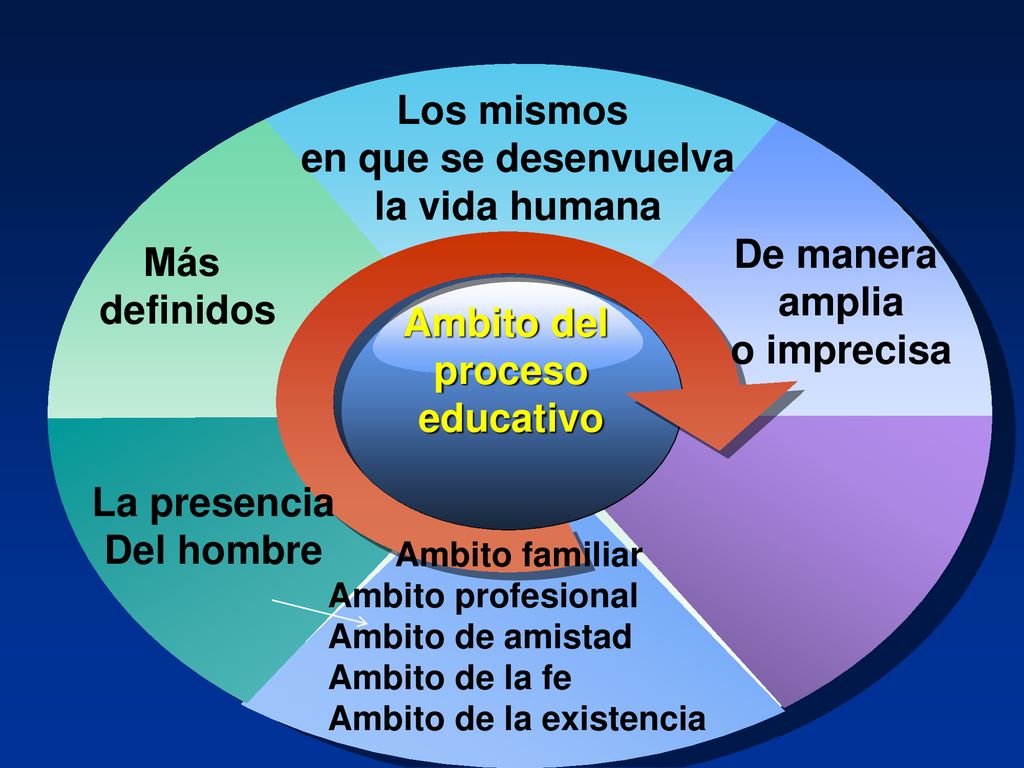 Los mismos
en que se desenvuelva
la vida humana

Más
definidos

De manera
amplia
o imprecisa

Ambito del
proceso
educativo

La presencia
Del hombre

Ambito familiar
Ambito profesional
Ambito de amistad
Ambito de la fe
Ambito de la existencia